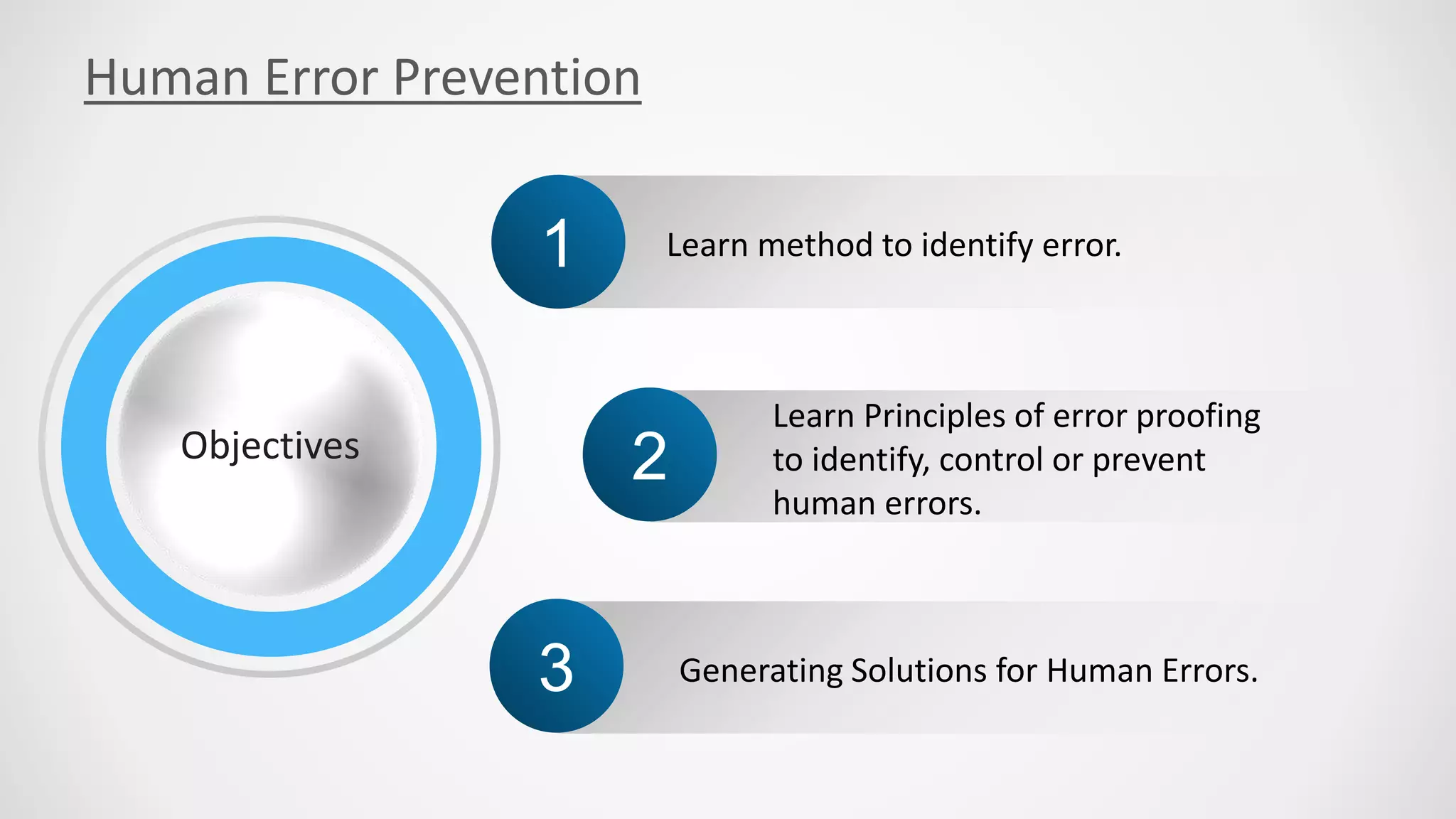 Human Error Prevention

Objectives

1 Learn method to identify error.

2 Learn Principles of error proofing to identify, control or prevent human errors.

3 Generating Solutions for Human Errors.